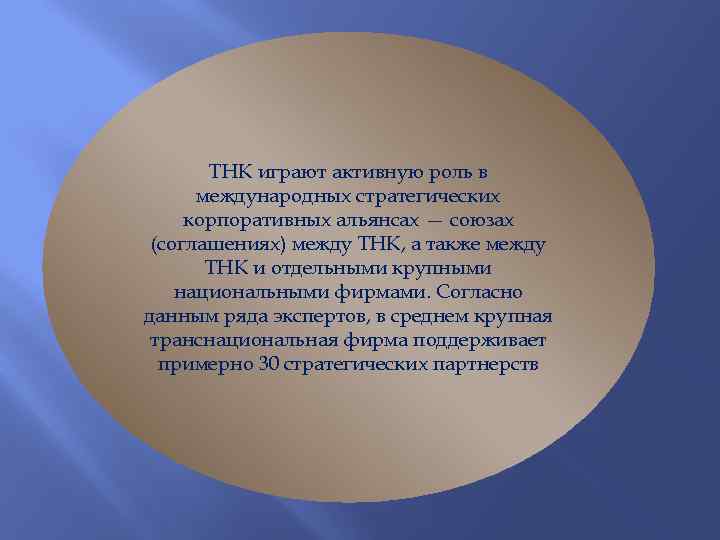 ТНК играют активную роль в международных стратегических корпоративных альянсах — союзах (соглашениях) между ТНК, а также между ТНК и отдельными крупными национальными фирмами. Согласно данным ряда экспертов, в среднем крупная транснациональная фирма поддерживает примерно 30 стратегических партнерств